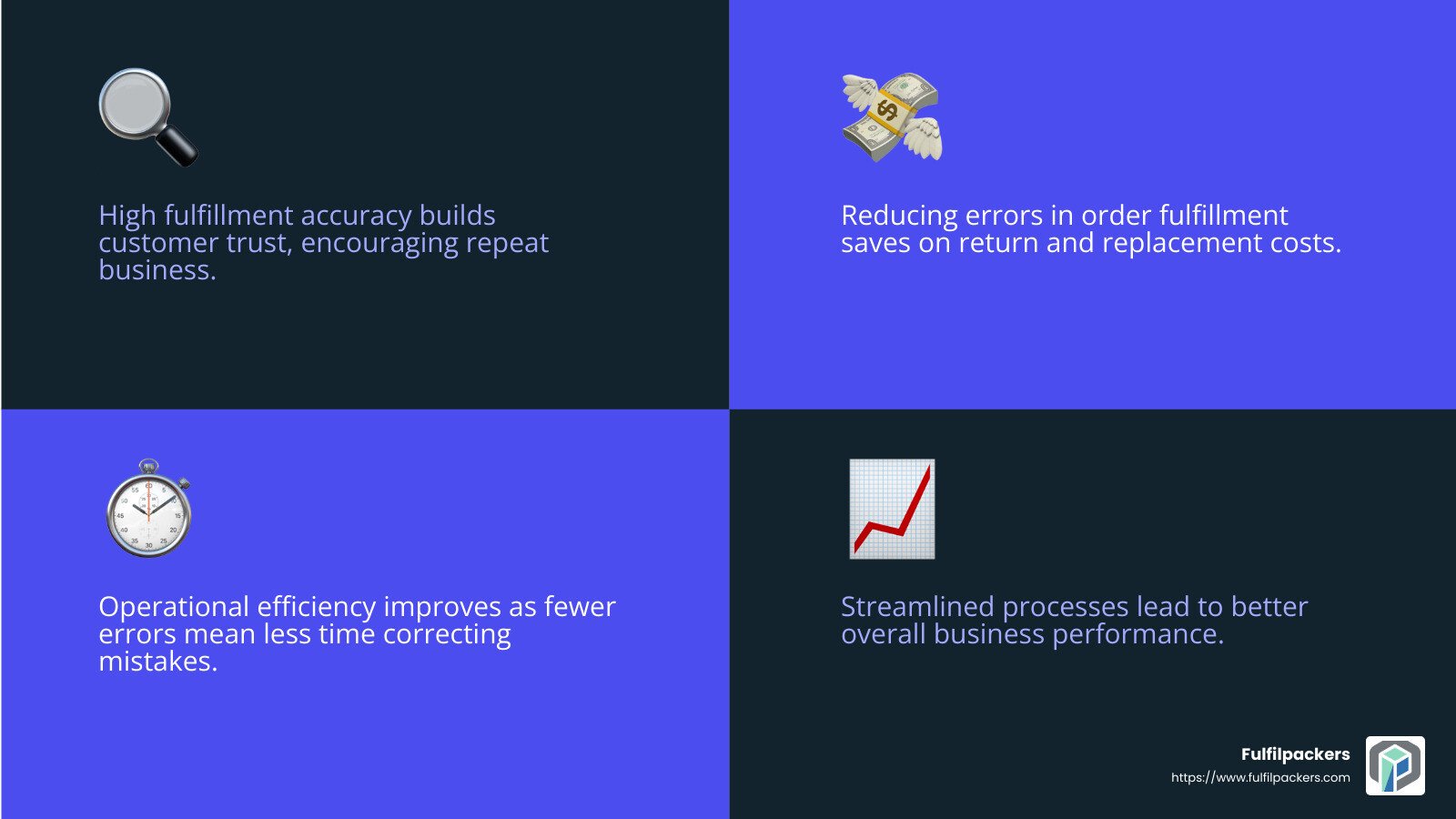 High fulfillment accuracy builds customer trust, encouraging repeat business.

Reducing errors in order fulfillment saves on return and replacement costs.

Operational efficiency improves as fewer errors mean less time correcting mistakes.

Streamlined processes lead to better overall business performance.

Fulfilpackers
https://www.fulfilpackers.com